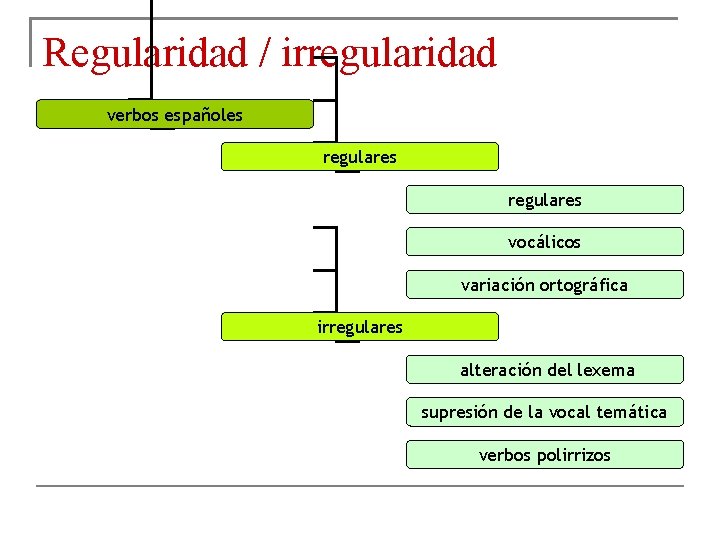 Regularidad / irregularidad

verbos españoles

regulares

regulares

vocálicos

variación ortográfica

irregulares

alteración del lexema

supresión de la vocal temática

verbos polirrizos